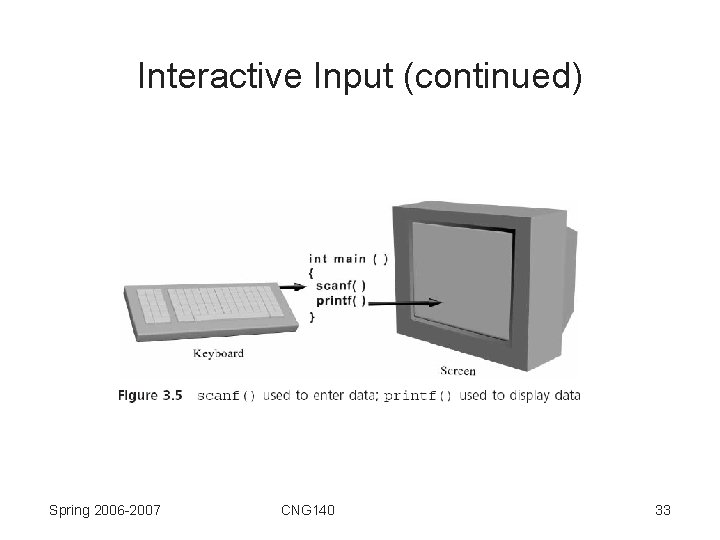 Interactive Input (continued)

int main ( )
{
scanf( )
printf( )
}

Keyboard

Screen

Figure 3.5 scanf() used to enter data; printf() used to display data

Spring 2006-2007

CNG140

33